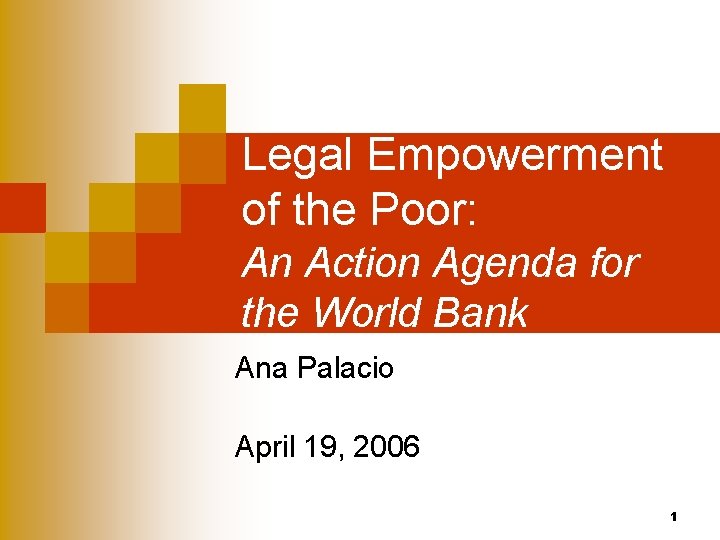 Legal Empowerment of the Poor:
An Action Agenda for the World Bank

Ana Palacio

April 19, 2006

1